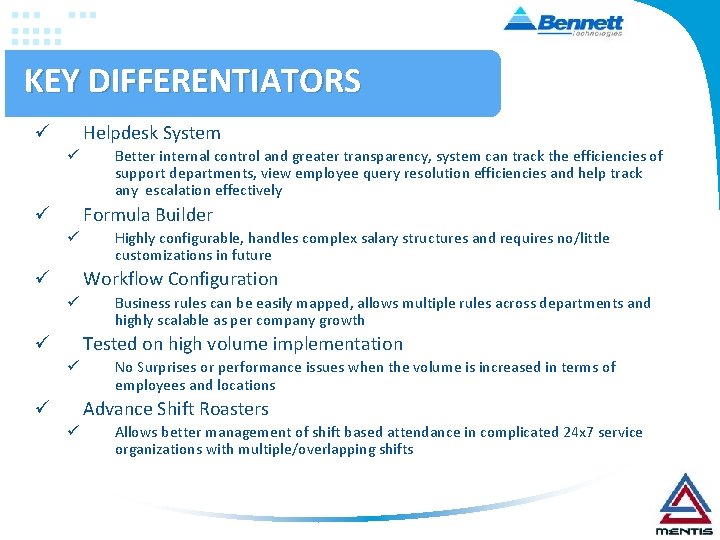 Bennett
Technologies

KEY DIFFERENTIATORS

✓ Helpdesk System

✓ Better internal control and greater transparency, system can track the efficiencies of support departments, view employee query resolution efficiencies and help track any escalation effectively

✓ Formula Builder

✓ Highly configurable, handles complex salary structures and requires no/little customizations in future

✓ Workflow Configuration

✓ Business rules can be easily mapped, allows multiple rules across departments and highly scalable as per company growth

✓ Tested on high volume implementation

✓ No Surprises or performance issues when the volume is increased in terms of employees and locations

✓ Advance Shift Roasters

✓ Allows better management of shift based attendance in complicated 24x7 service organizations with multiple/overlapping shifts

MENTIS